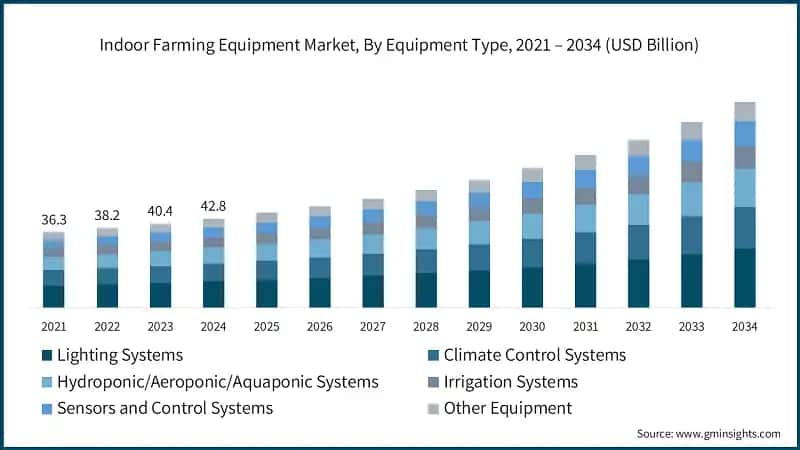 Indoor Farming Equipment Market, By Equipment Type, 2021 – 2034 (USD Billion)

36.3
38.2
40.4
42.8

2021 2022 2023 2024 2025 2026 2027 2028 2029 2030 2031 2032 2033 2034

Lighting Systems
Climate Control Systems
Hydroponic/Aeroponic/Aquaponic Systems
Irrigation Systems
Sensors and Control Systems
Other Equipment

Source: www.gminsights.com